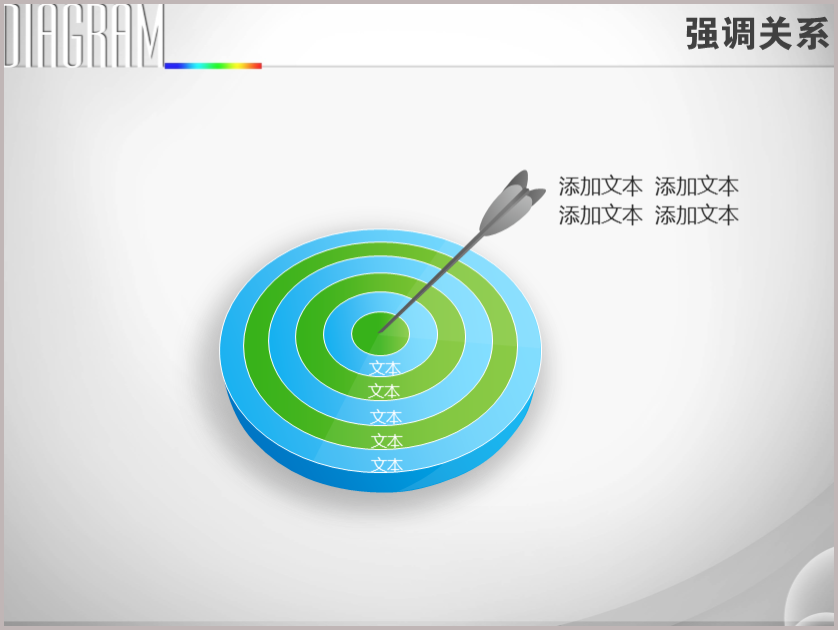 DIAGRAM

强调关系

添加文本 添加文本
添加文本 添加文本

文本
文本
文本
文本
文本